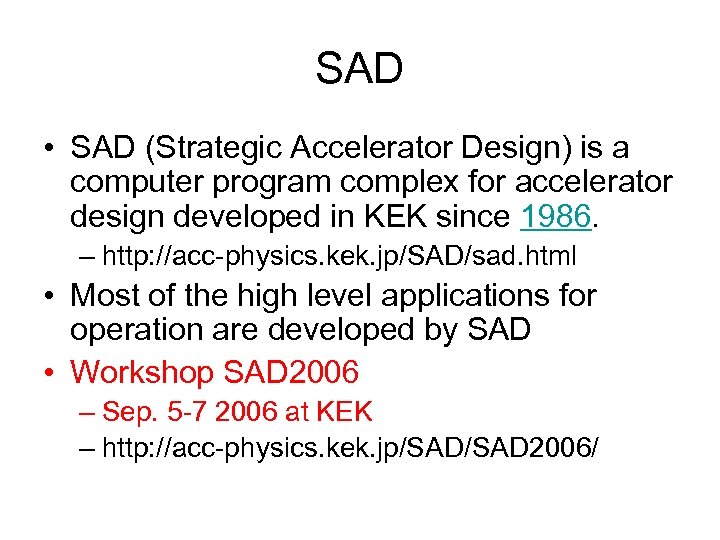 SAD

• SAD (Strategic Accelerator Design) is a computer program complex for accelerator design developed in KEK since 1986.

– http://acc-physics.kek.jp/SAD/sad.html

• Most of the high level applications for operation are developed by SAD

• Workshop SAD2006

– Sep. 5-7 2006 at KEK

– http://acc-physics.kek.jp/SAD/SAD2006/